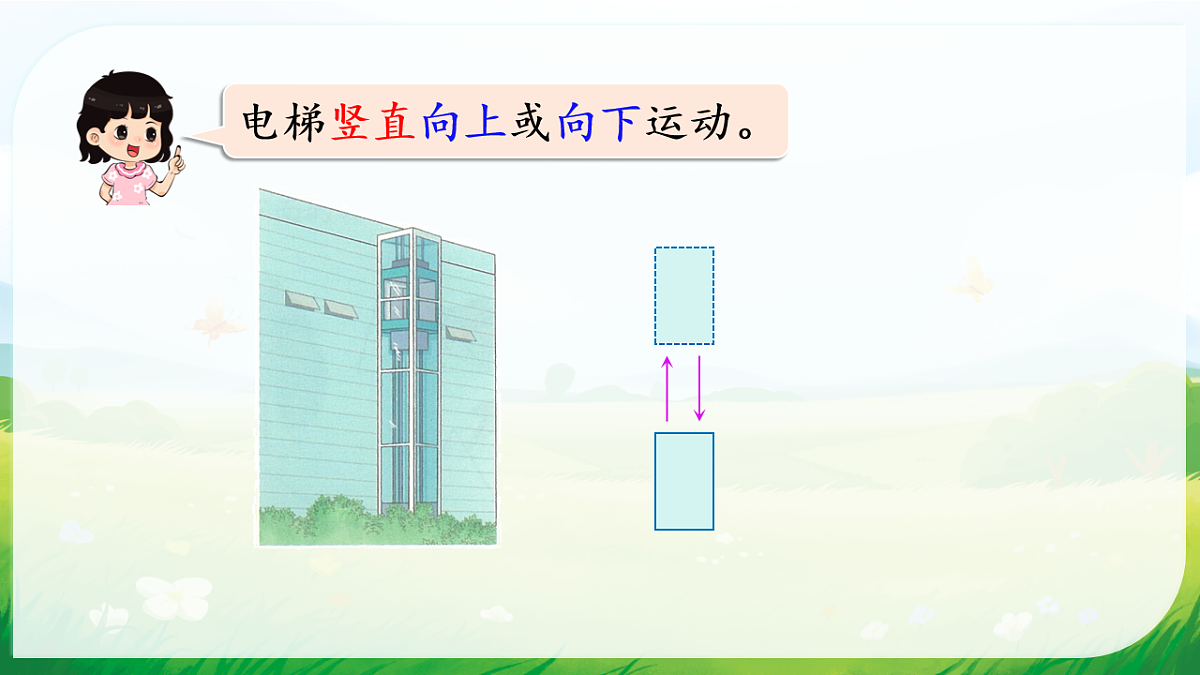 电梯竖直向上或向下运动。